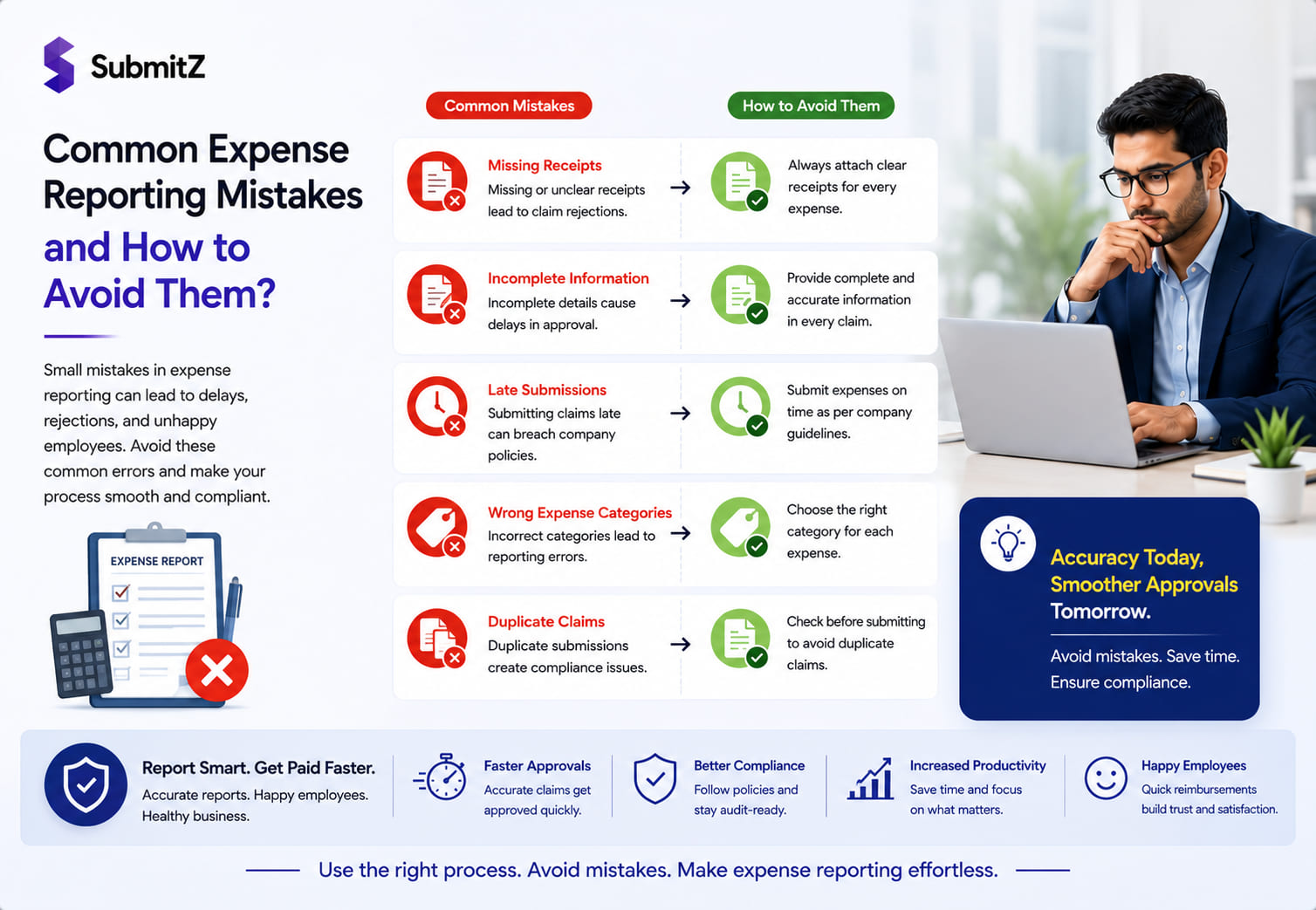 SubmitZ

Common Expense Reporting Mistakes and How to Avoid Them?

Small mistakes in expense reporting can lead to delays, rejections, and unhappy employees. Avoid these common errors and make your process smooth and compliant.

EXPENSE REPORT

Common Mistakes

How to Avoid Them

Missing Receipts
Missing or unclear receipts lead to claim rejections.

Always attach clear receipts for every expense.

Incomplete Information
Incomplete details cause delays in approval.

Provide complete and accurate information in every claim.

Late Submissions
Submitting claims late can breach company policies.

Submit expenses on time as per company guidelines.

Wrong Expense Categories
Incorrect categories lead to reporting errors.

Choose the right category for each expense.

Duplicate Claims
Duplicate submissions create compliance issues.

Check before submitting to avoid duplicate claims.

Accuracy Today, Smoother Approvals Tomorrow.

Avoid mistakes. Save time. Ensure compliance.

Report Smart. Get Paid Faster.
Accurate reports. Happy employees. Healthy business.

Faster Approvals
Accurate claims get approved quickly.

Better Compliance
Follow policies and stay audit-ready.

Increased Productivity
Save time and focus on what matters.

Happy Employees
Quick reimbursements build trust and satisfaction.

Use the right process. Avoid mistakes. Make expense reporting effortless.